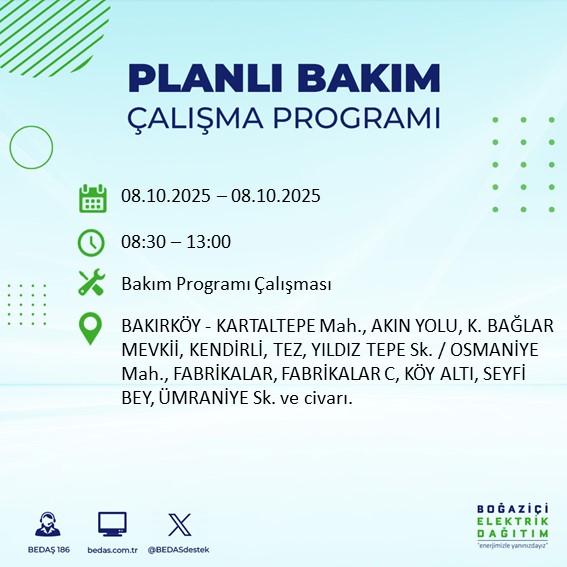 PLANLI BAKIM
ÇALIŞMA PROGRAMI

08.10.2025 – 08.10.2025

08:30 – 13:00

Bakım Programı Çalışması

BAKIRKÖY - KARTALTEPE Mah., AKIN YOLU, K. BAĞLAR MEVKİİ, KENDİRLİ, TEZ, YILDIZ TEPE Sk. / OSMANİYE Mah., FABRİKALAR, FABRİKALAR C, KÖY ALTI, SEYFİ BEY, ÜMRANİYE Sk. ve civarı.

BEDAŞ 186
bedas.com.tr
@BEDASdestek

BOĞAZİÇİ
ELEKTRİK
DAĞITIM
"enerjimizle yanınızdayız"